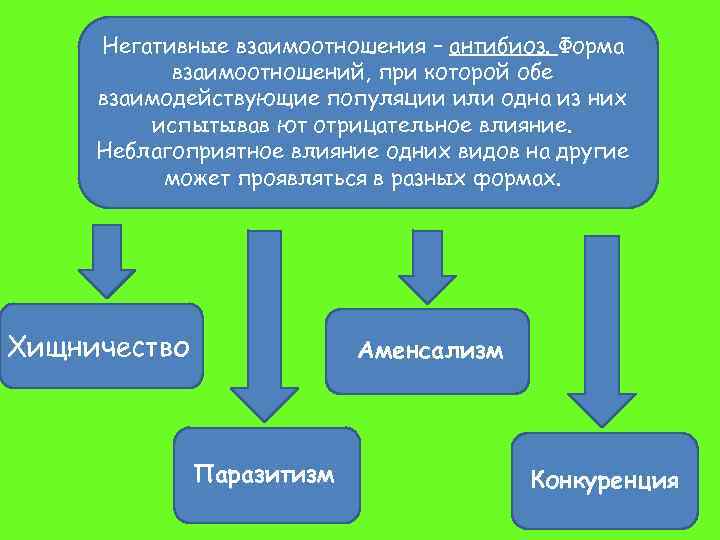 Негативные взаимоотношения – антибиоз. Форма взаимоотношений, при которой обе взаимодействующие популяции или одна из них испытывав ют отрицательное влияние. Неблагоприятное влияние одних видов на другие может проявляться в разных формах.

Хищничество

Паразитизм

Аменсализм

Конкуренция